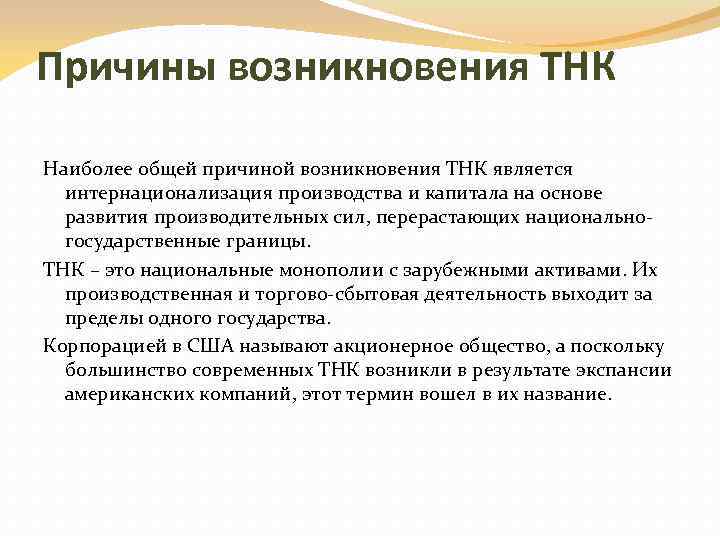 Причины возникновения ТНК

Наиболее общей причиной возникновения ТНК является интернационализация производства и капитала на основе развития производительных сил, перерастающих национально-государственные границы.

ТНК – это национальные монополии с зарубежными активами. Их производственная и торгово-сбытовая деятельность выходит за пределы одного государства.

Корпорацией в США называют акционерное общество, а поскольку большинство современных ТНК возникли в результате экспансии американских компаний, этот термин вошел в их название.